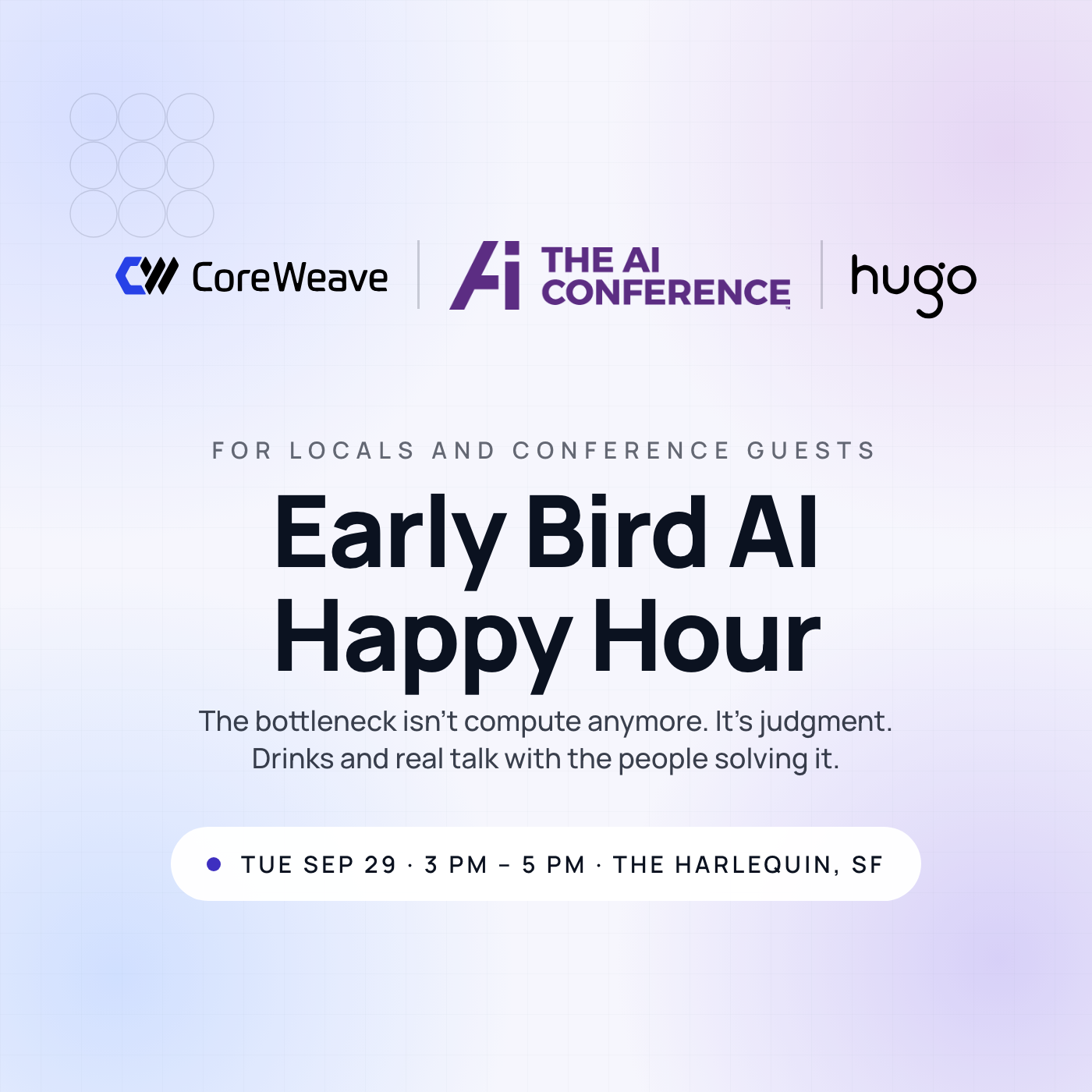 CoreWeave

Ai THE AI CONFERENCE

hugo

FOR LOCALS AND CONFERENCE GUESTS

Early Bird AI Happy Hour

The bottleneck isn't compute anymore. It's judgment. Drinks and real talk with the people solving it.

TUE SEP 29 · 3 PM – 5 PM · THE HARLEQUIN, SF